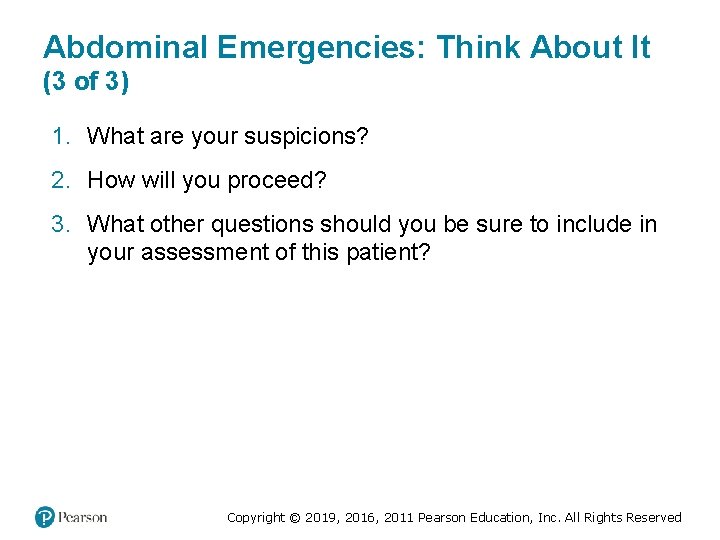 Abdominal Emergencies: Think About It (3 of 3)

1. What are your suspicions?

2. How will you proceed?

3. What other questions should you be sure to include in your assessment of this patient?

Pearson

Copyright © 2019, 2016, 2011 Pearson Education, Inc. All Rights Reserved